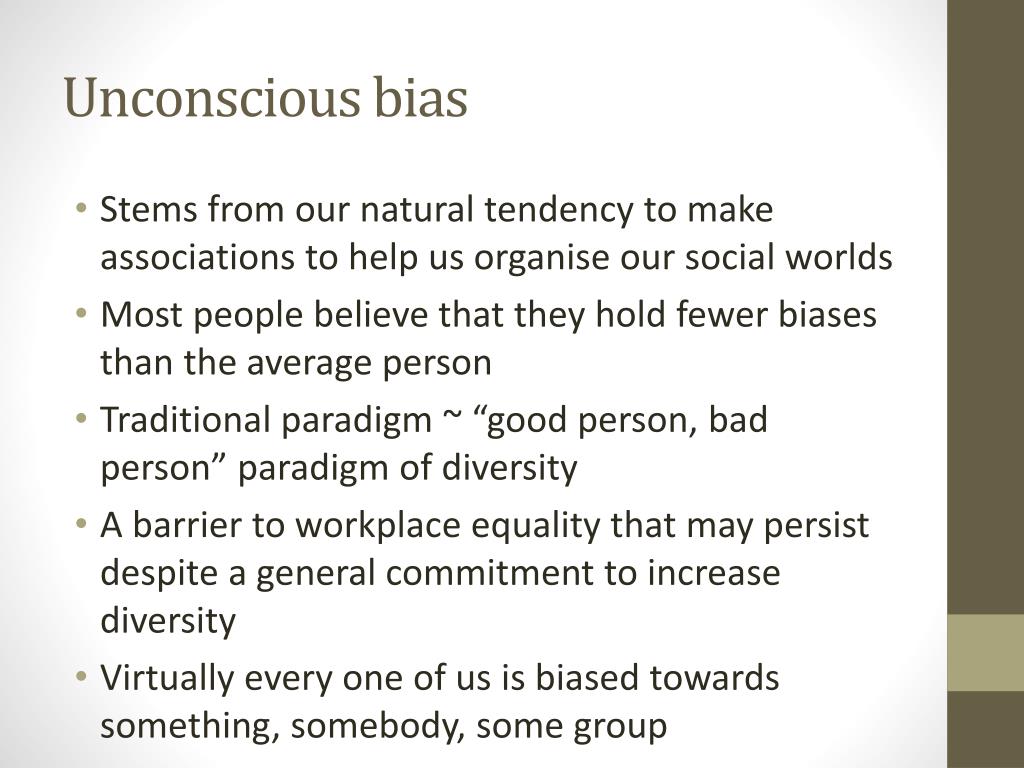 Unconscious bias

• Stems from our natural tendency to make associations to help us organise our social worlds
• Most people believe that they hold fewer biases than the average person
• Traditional paradigm ~ “good person, bad person” paradigm of diversity
• A barrier to workplace equality that may persist despite a general commitment to increase diversity
• Virtually every one of us is biased towards something, somebody, some group